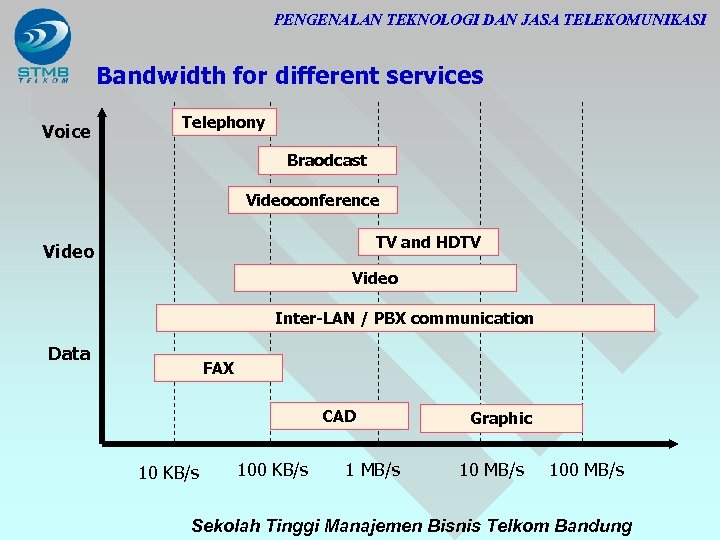 STMB TELKOM

PENGENALAN TEKNOLOGI DAN JASA TELEKOMUNIKASI

Bandwidth for different services

Voice

Video

Data

Telephony

Braodcast

Videoconference

TV and HDTV

Video

Inter-LAN / PBX communication

FAX

CAD

Graphic

10 KB/s

100 KB/s

1 MB/s

10 MB/s

100 MB/s

Sekolah Tinggi Manajemen Bisnis Telkom Bandung